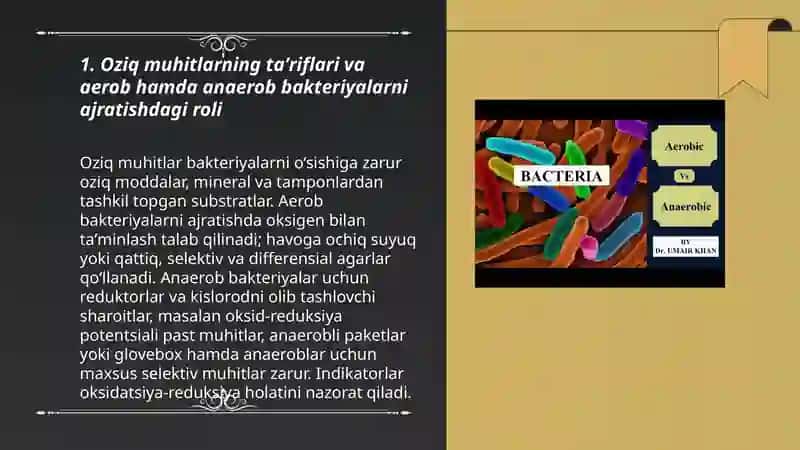 1. Oziq muhitlarning ta'riflari va aerob hamda anaerob bakteriyalarni ajratishdagi roli

Oziq muhitlar bakteriyalarni o'sishiga zarur oziq moddalar, mineral va tamponlardan tashkil topgan substratlar. Aerob bakteriyalarni ajratishda oksigen bilan ta'minlash talab qilinadi; havoga ochiq suyuq yoki qattiq, selektiv va differensial agarlar qo'llanadi. Anaerob bakteriyalar uchun reduktorlar va kislorodni olib tashlovchi sharoitlar, masalan oksid-reduksiya potentsiali past muhitlar, anaerobli paketlar yoki glovebox hamda anaeroblar uchun maxsus selektiv muhitlar zarur. Indikatorlar oksidatsiya-reduksiya holatini nazorat qiladi.

BACTERIA

Aerobic

Vs

Anaerobic

BY
Dr. UMAIR KHAN